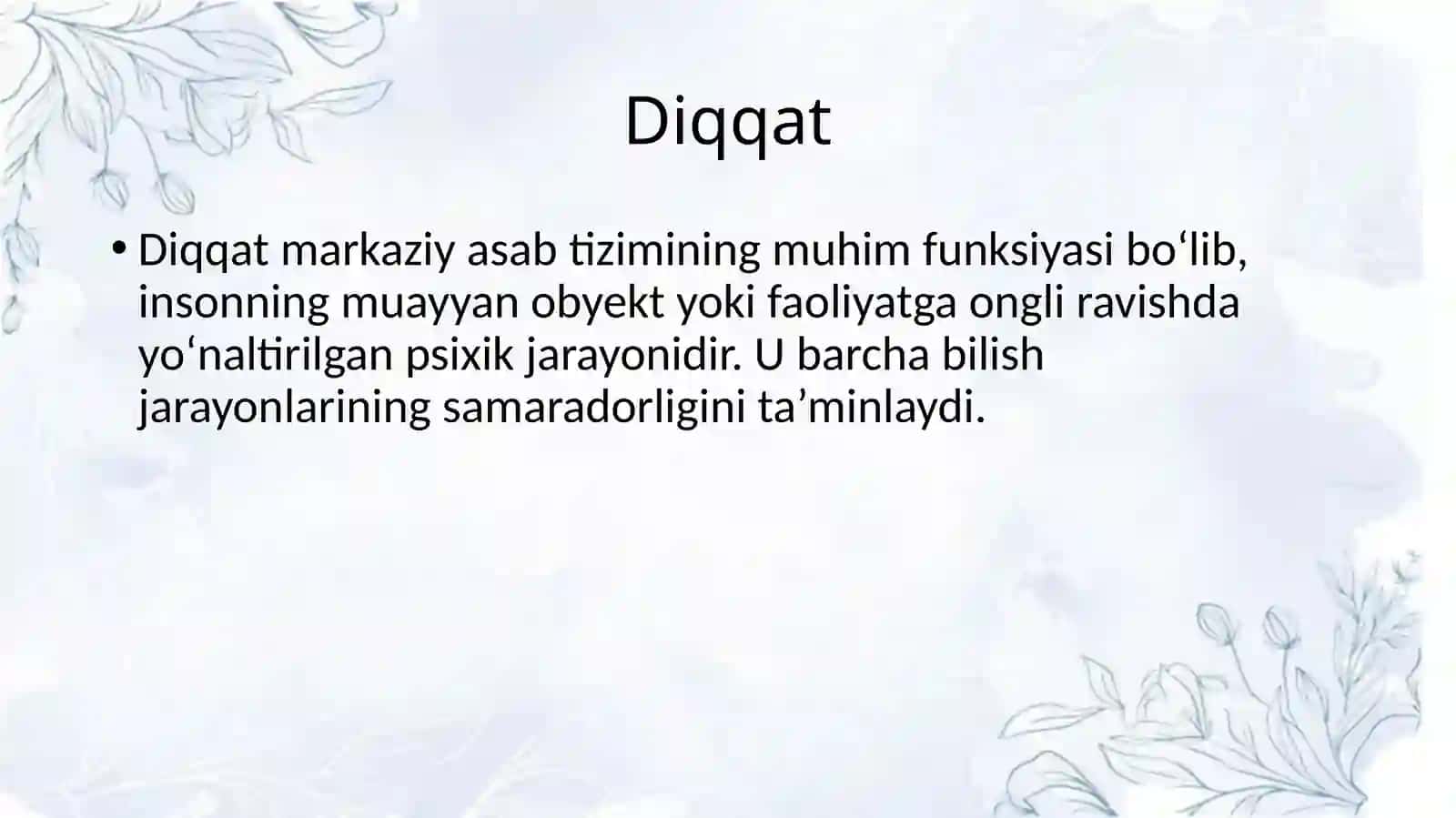 Diqqat

• Diqqat markaziy asab tizimining muhim funksiyasi bo‘lib, insonning muayyan obyekt yoki faoliyatga ongli ravishda yo‘naltirilgan psixik jarayonidir. U barcha bilish jarayonlarining samaradorligini ta’minlaydi.